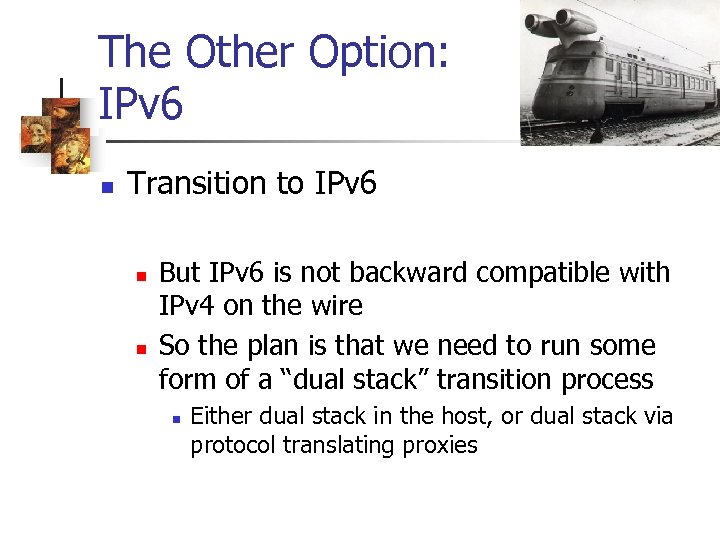 The Other Option: IPv6

Transition to IPv6

But IPv6 is not backward compatible with IPv4 on the wire

So the plan is that we need to run some form of a “dual stack” transition process

Either dual stack in the host, or dual stack via protocol translating proxies